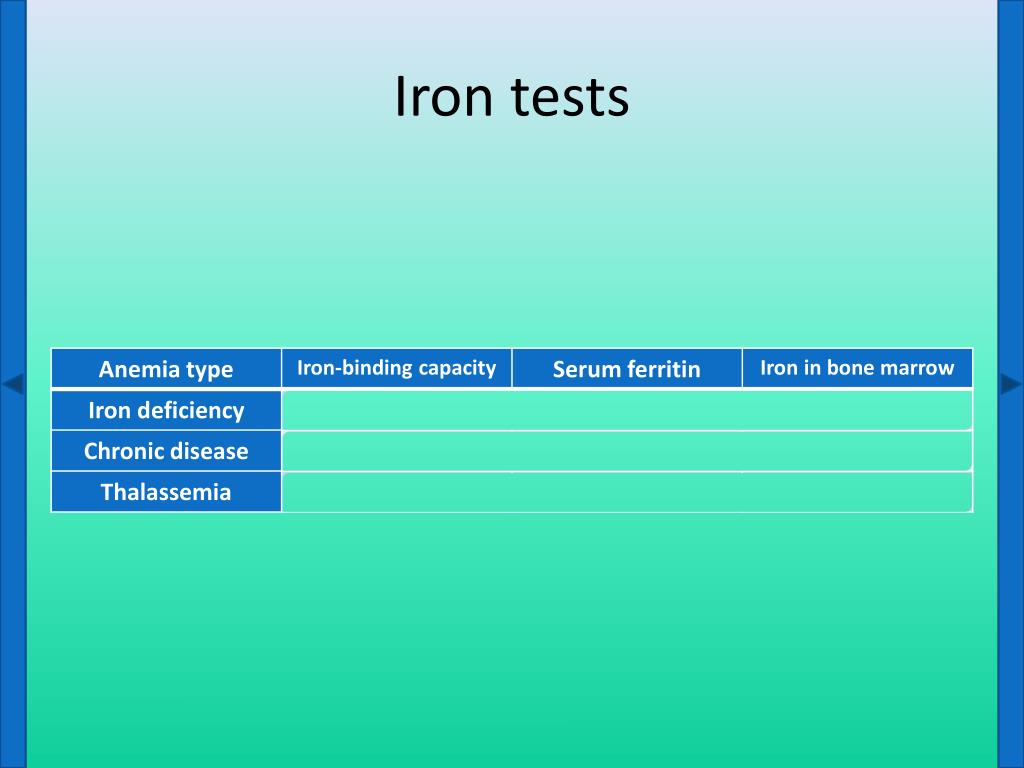 Iron tests

| Anemia type | Iron-binding capacity | Serum ferritin | Iron in bone marrow |
|---|---|---|---|
| Iron deficiency | | | |
| Chronic disease | | | |
| Thalassemia | | | |